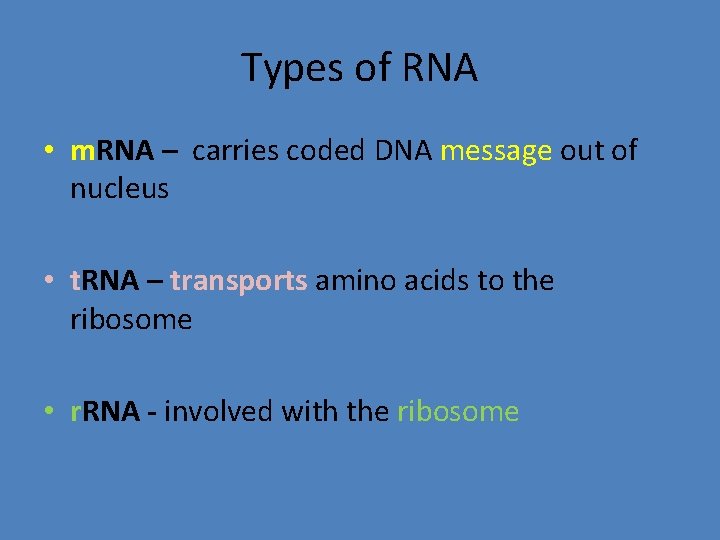 Types of RNA

• mRNA – carries coded DNA message out of nucleus

• tRNA – transports amino acids to the ribosome

• rRNA - involved with the ribosome